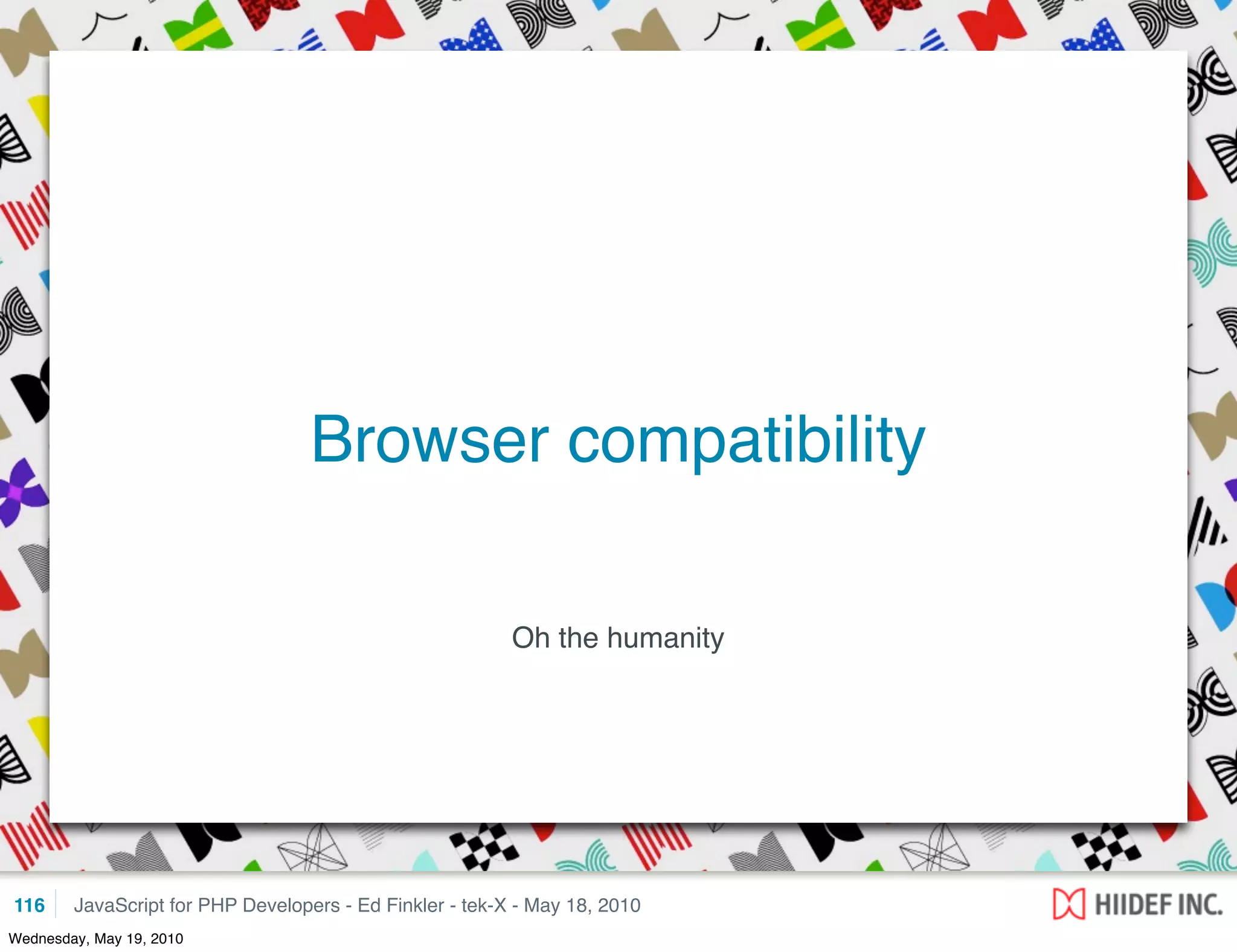 Browser compatibility

Oh the humanity

116 JavaScript for PHP Developers - Ed Finkler - tek-X - May 18, 2010

HIIDEF INC.

Wednesday, May 19, 2010